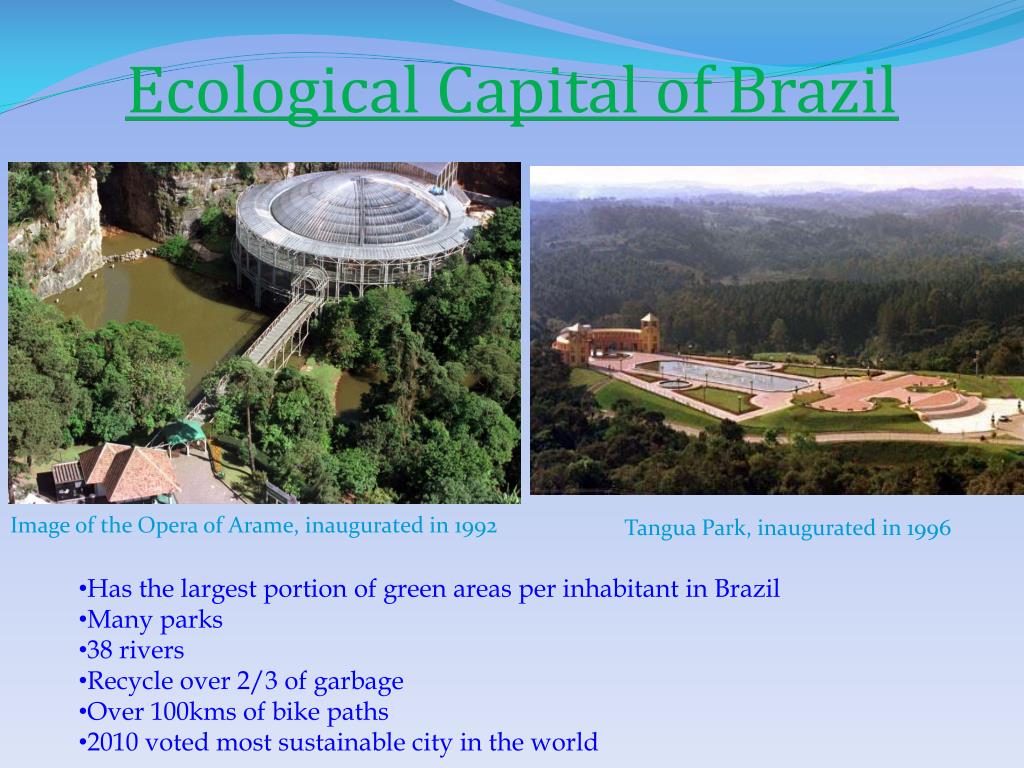 Ecological Capital of Brazil

Image of the Opera of Arame, inaugurated in 1992

Tangua Park, inaugurated in 1996

•Has the largest portion of green areas per inhabitant in Brazil
•Many parks
•38 rivers
•Recycle over 2/3 of garbage
•Over 100kms of bike paths
•2010 voted most sustainable city in the world